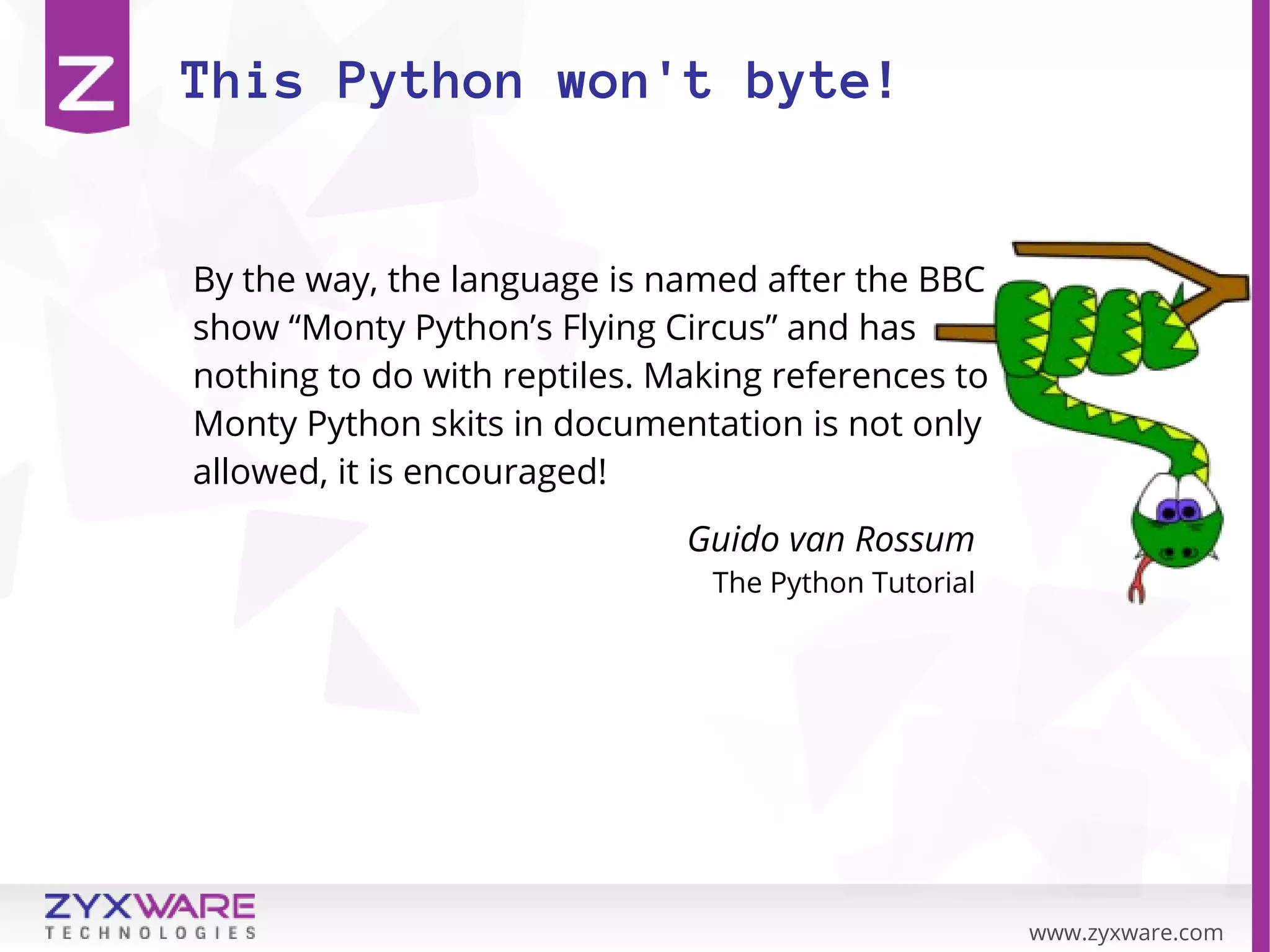 Z

This Python won't byte!

By the way, the language is named after the BBC show “Monty Python’s Flying Circus” and has nothing to do with reptiles. Making references to Monty Python skits in documentation is not only allowed, it is encouraged!

Guido van Rossum
The Python Tutorial

ZYXWARE
TECHNOLOGIES

www.zyxware.com